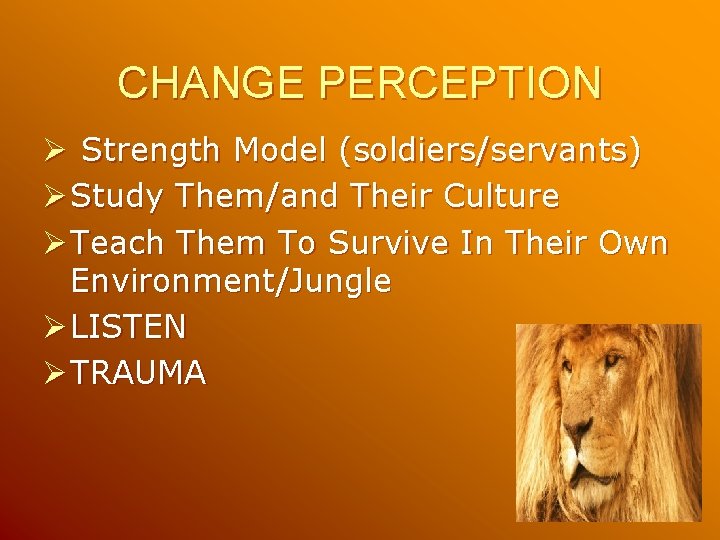 CHANGE PERCEPTION

➢ Strength Model (soldiers/servants)
➢ Study Them/and Their Culture
➢ Teach Them To Survive In Their Own Environment/Jungle
➢ LISTEN
➢ TRAUMA